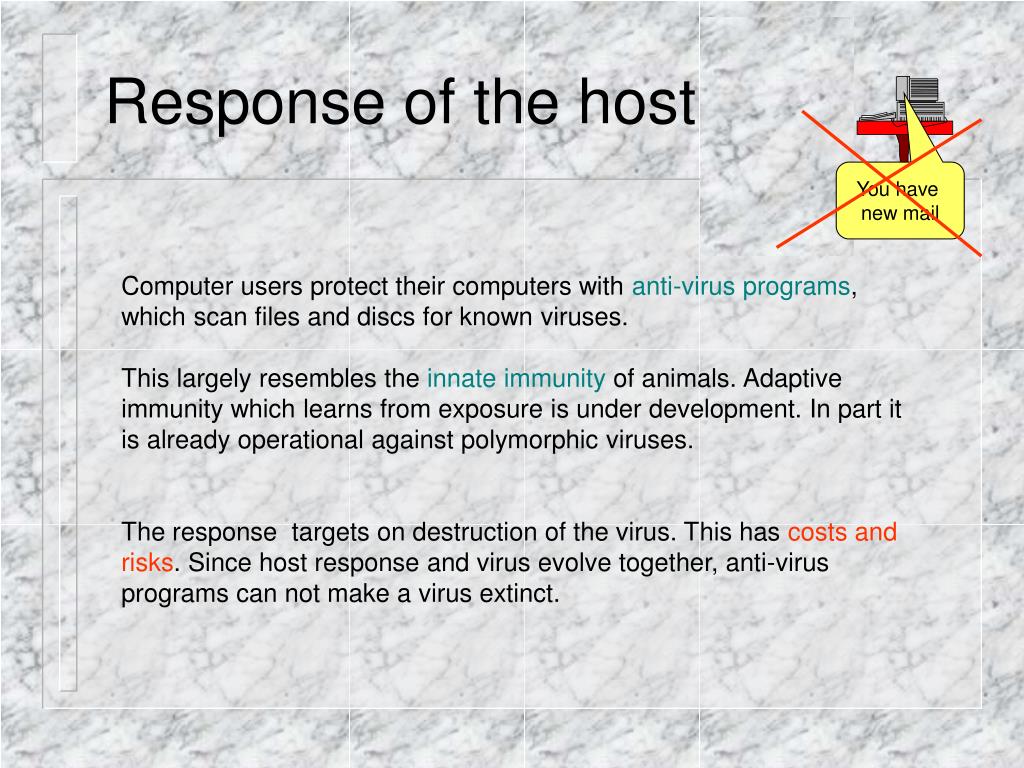 Response of the host

You have new mail

Computer users protect their computers with anti-virus programs, which scan files and discs for known viruses.

This largely resembles the innate immunity of animals. Adaptive immunity which learns from exposure is under development. In part it is already operational against polymorphic viruses.

The response  targets on destruction of the virus. This has costs and risks. Since host response and virus evolve together, anti-virus programs can not make a virus extinct.